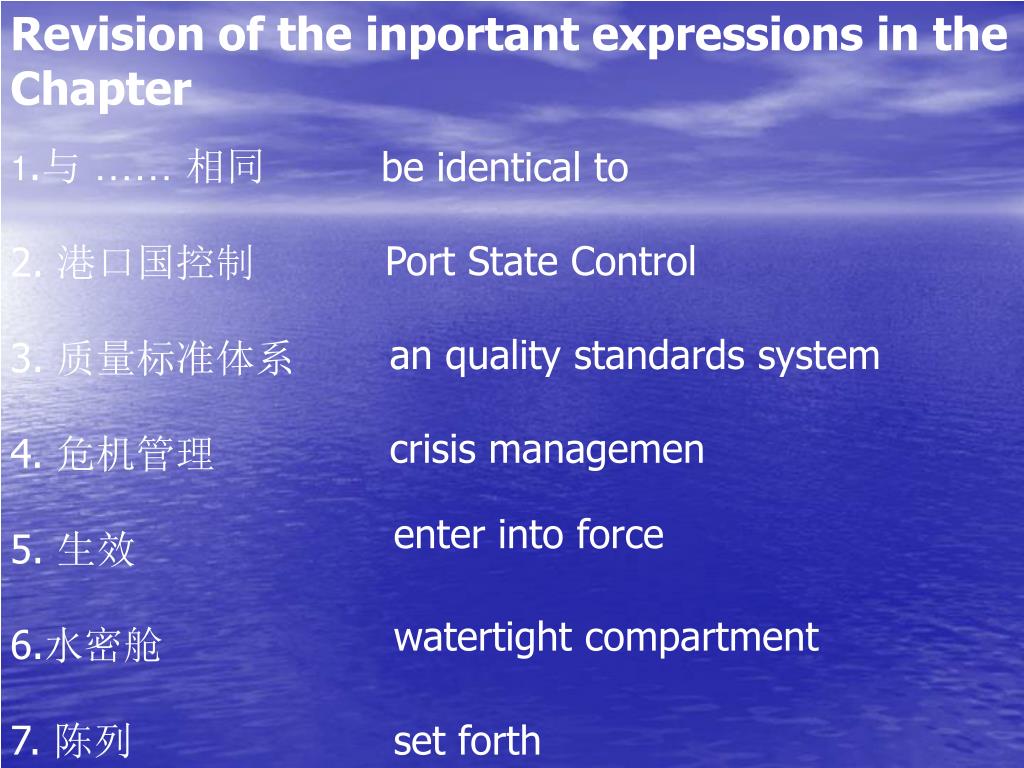 Revision of the inportant expressions in the Chapter

1.与 …… 相同 be identical to

2. 港口国控制 Port State Control

3. 质量标准体系 an quality standards system

4. 危机管理 crisis managemen

5. 生效 enter into force

6.水密舱 watertight compartment

7. 陈列 set forth